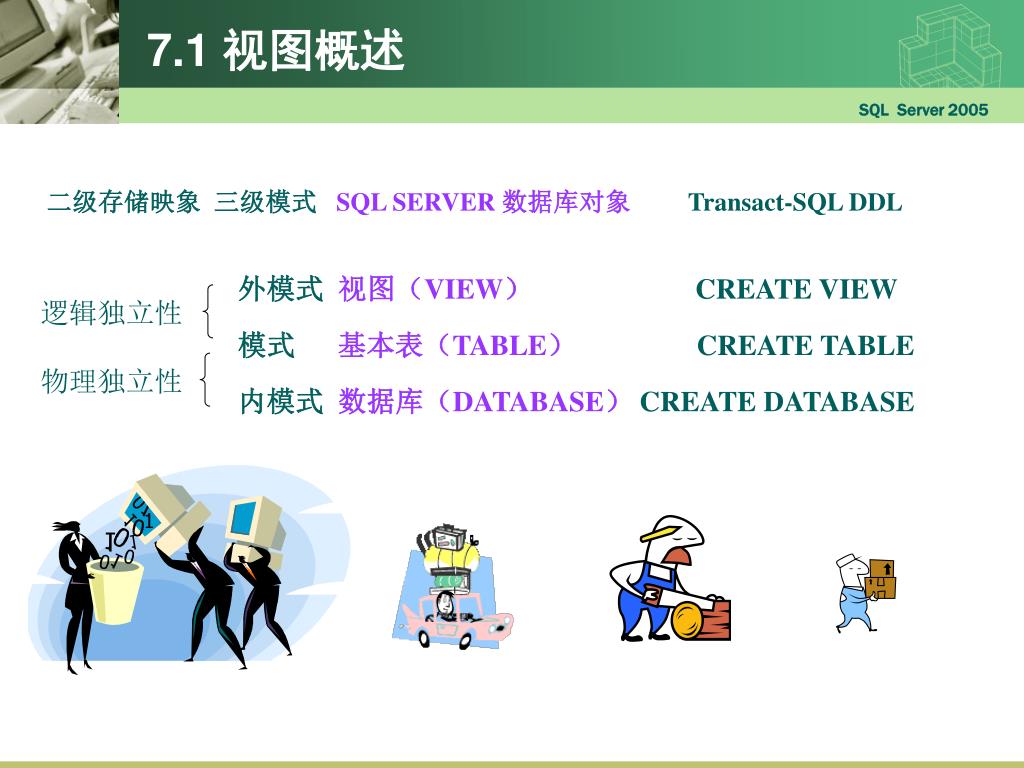 7.1 视图概述

SQL Server 2005

二级存储映象 三级模式 SQL SERVER 数据库对象 Transact-SQL DDL

逻辑独立性

物理独立性

外模式 视图（VIEW） CREATE VIEW

模式 基本表（TABLE） CREATE TABLE

内模式 数据库（DATABASE） CREATE DATABASE